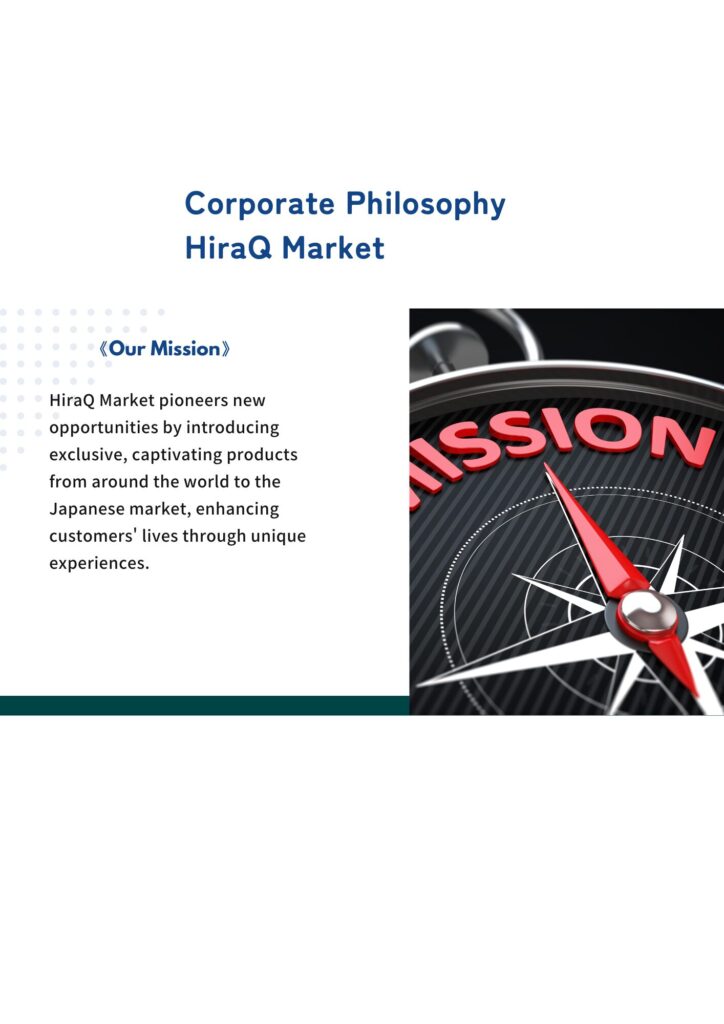 Corporate Philosophy
HiraQ Market

《Our Mission》

HiraQ Market pioneers new opportunities by introducing exclusive, captivating products from around the world to the Japanese market, enhancing customers' lives through unique experiences.

ISSION